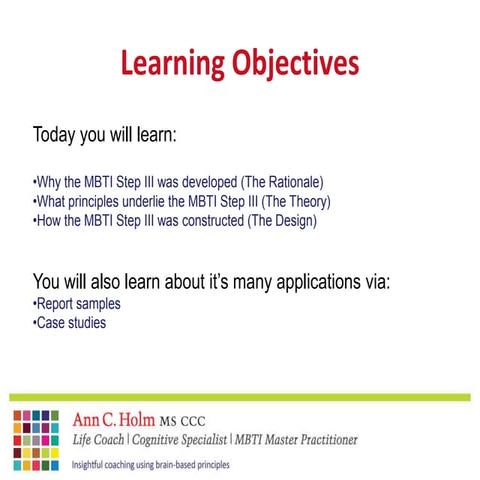 Learning Objectives

Today you will learn:

•Why the MBTI Step III was developed (The Rationale)
•What principles underlie the MBTI Step III (The Theory)
•How the MBTI Step III was constructed (The Design)

You will also learn about it's many applications via:
•Report samples
•Case studies

Ann C. Holm MS CCC
Life Coach | Cognitive Specialist | MBTI Master Practitioner
Insightful coaching using brain-based principles